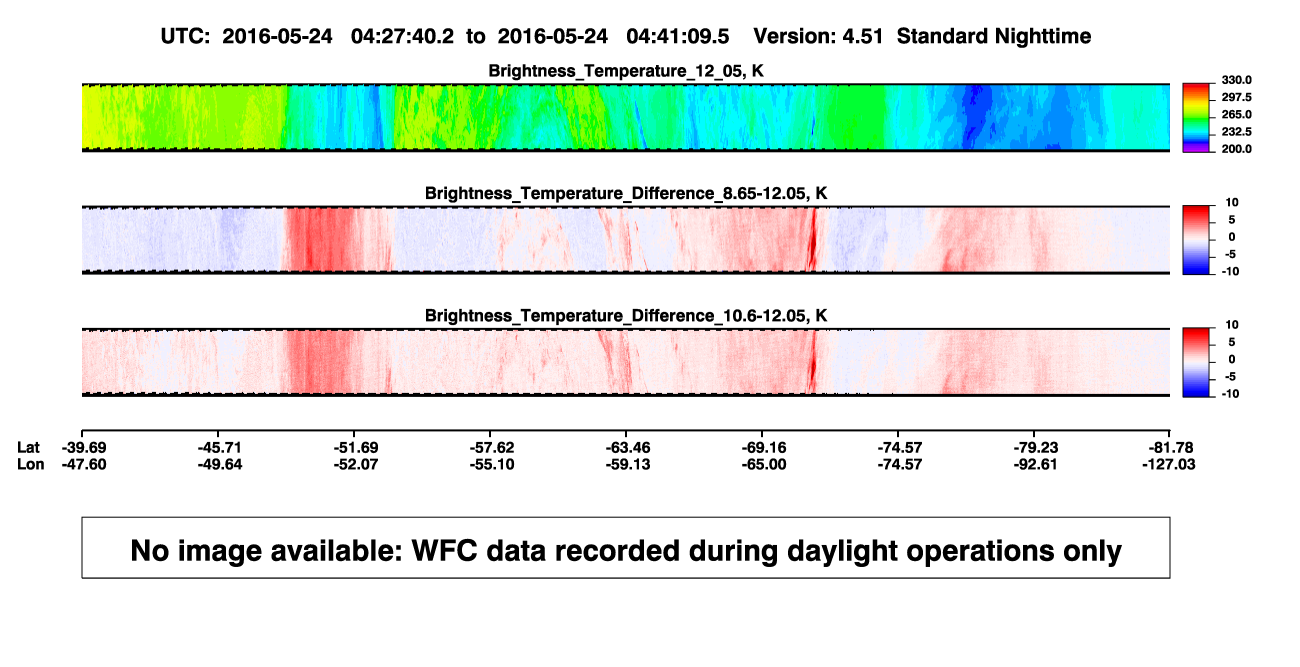 UTC: 2016-05-24 04:27:40.2 to 2016-05-24 04:41:09.5 Version: 4.51 Standard Nighttime

Brightness_Temperature_12_05, K

330.0
297.5
265.0
232.5
200.0

Brightness_Temperature_Difference_8.65-12.05, K

10
5
0
-5
-10

Brightness_Temperature_Difference_10.6-12.05, K

10
5
0
-5
-10

| Lat | -39.69 | -45.71 | -51.69 | -57.62 | -63.46 | -69.16 | -74.57 | -79.23 | -81.78 |
|---|---|---|---|---|---|---|---|---|---|
| Lon | -47.60 | -49.64 | -52.07 | -55.10 | -59.13 | -65.00 | -74.57 | -92.61 | -127.03 |

No image available: WFC data recorded during daylight operations only